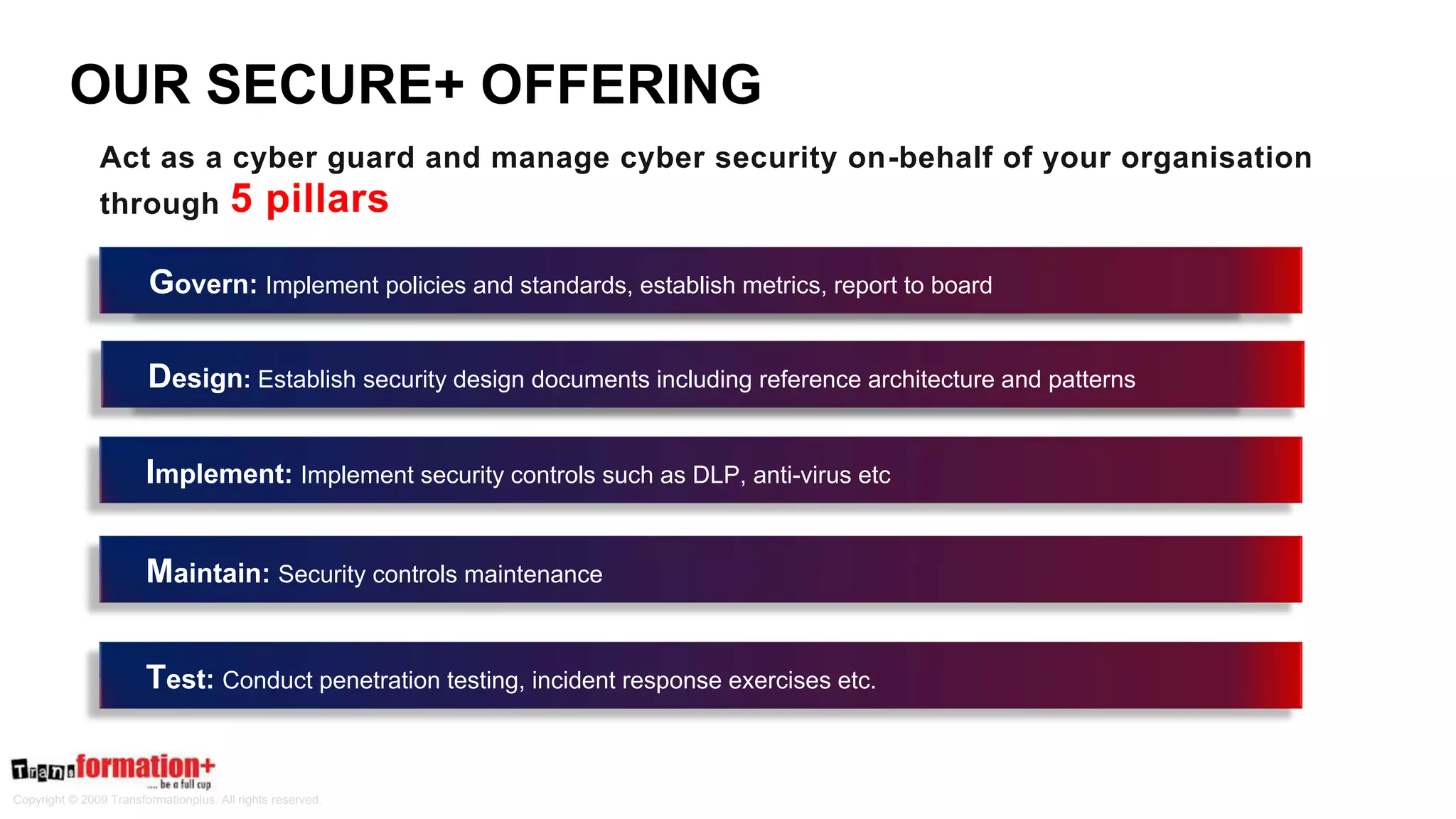 OUR SECURE+ OFFERING

Act as a cyber guard and manage cyber security on-behalf of your organisation through 5 pillars

Govern: Implement policies and standards, establish metrics, report to board

Design: Establish security design documents including reference architecture and patterns

Implement: Implement security controls such as DLP, anti-virus etc

Maintain: Security controls maintenance

Test: Conduct penetration testing, incident response exercises etc.

Transformation+
.... be a full cup
Copyright © 2009 Transformationplus. All rights reserved.